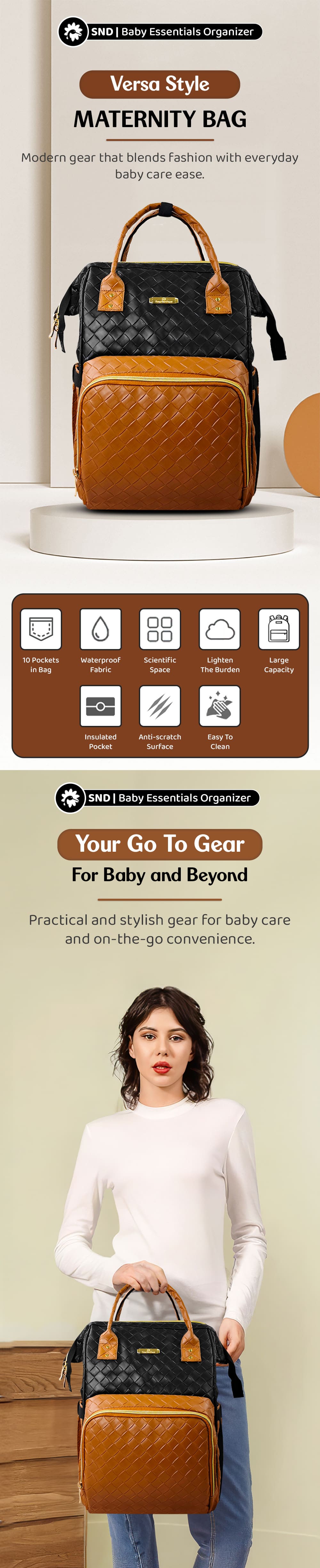 SND | Baby Essentials Organizer

Versa Style

MATERNITY BAG

Modern gear that blends fashion with everyday baby care ease.

10 Pockets in Bag

Waterproof Fabric

Scientific Space

Lighten The Burden

Large Capacity

Insulated Pocket

Anti-scratch Surface

Easy To Clean

SND | Baby Essentials Organizer

Your Go To Gear

For Baby and Beyond

Practical and stylish gear for baby care and on-the-go convenience.